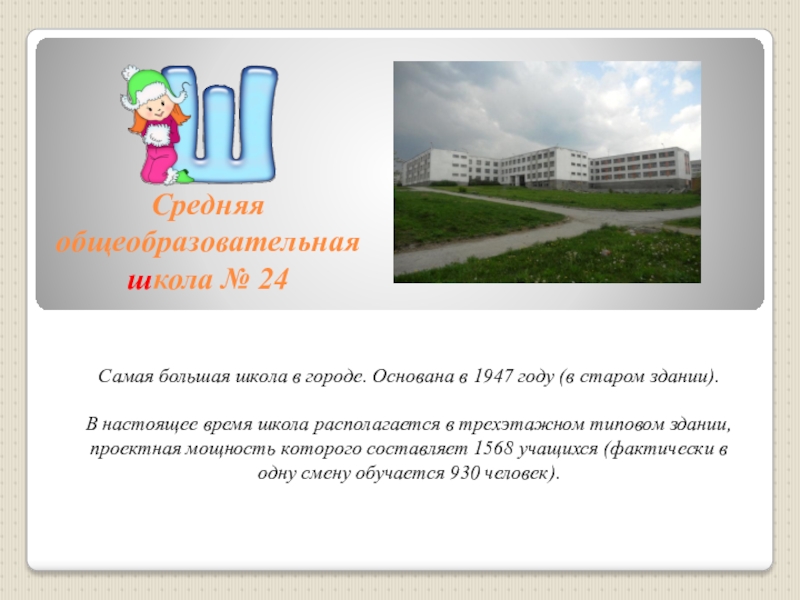 Ш

Средняя общеобразовательная школа № 24

Самая большая школа в городе. Основана в 1947 году (в старом здании).

В настоящее время школа располагается в трехэтажном типовом здании, проектная мощность которого составляет 1568 учащихся (фактически в одну смену обучается 930 человек).